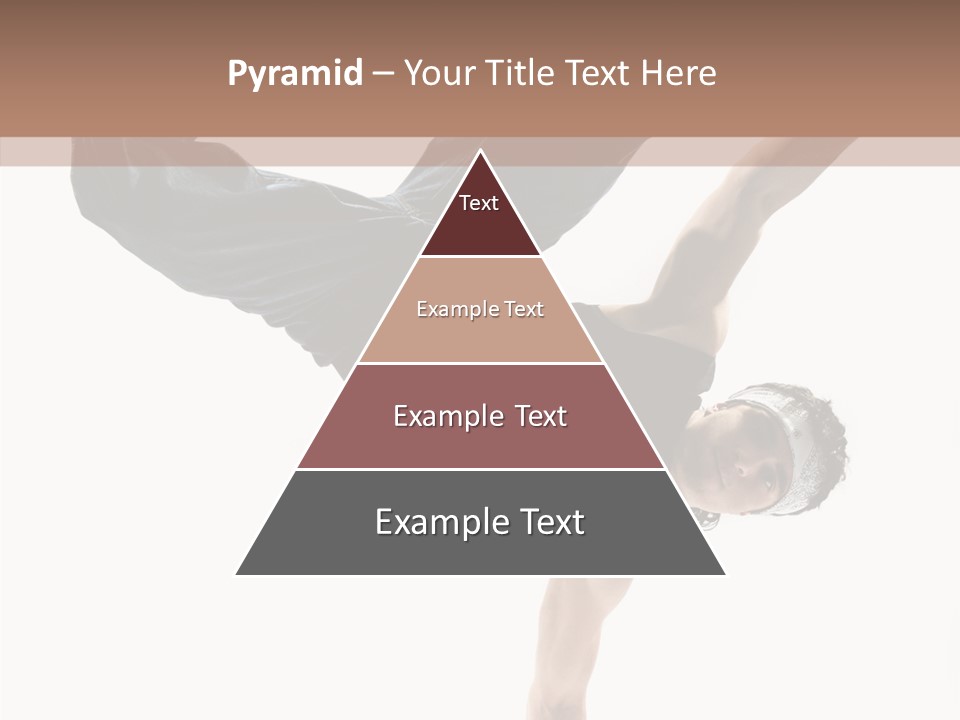 Pyramid – Your Title Text Here

Text

Example Text

Example Text

Example Text